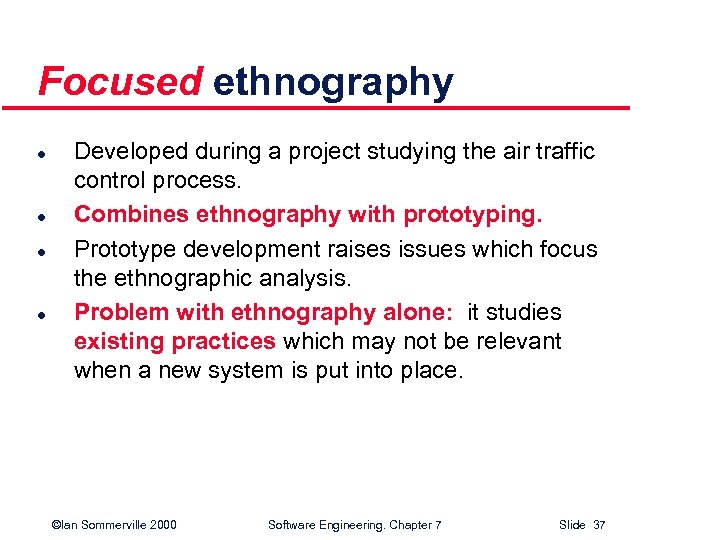 Focused ethnography

- Developed during a project studying the air traffic control process.
- Combines ethnography with prototyping.
- Prototype development raises issues which focus the ethnographic analysis.
- Problem with ethnography alone: it studies existing practices which may not be relevant when a new system is put into place.

©Ian Sommerville 2000 Software Engineering. Chapter 7 Slide 37